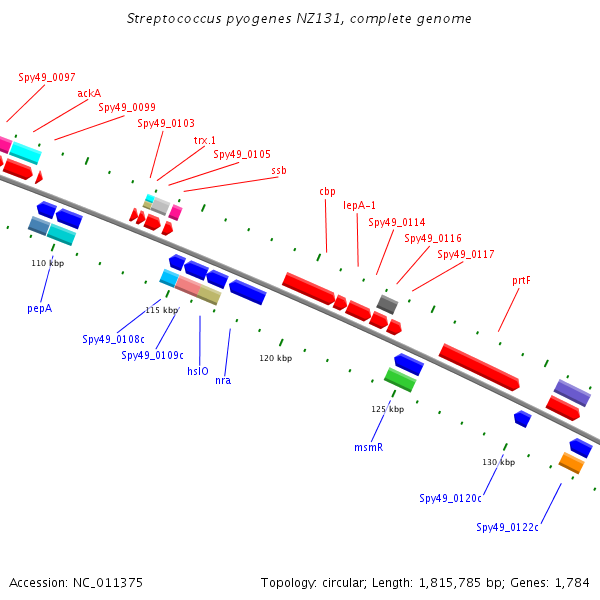 Streptococcus pyogenes NZ131, complete genome

Spy49_0097
ackA
Spy49_0099
Spy49_0103
trx.1
Spy49_0105
ssb
cbp
lepA-1
Spy49_0114
Spy49_0116
Spy49_0117
prtF

110 kbp
pepA
115 kbp
Spy49_0108c
Spy49_0109c
hslO
nra
120 kbp
125 kbp
msmR
130 kbp
Spy49_0120c
Spy49_0122c

Accession: NC_011375

Topology: circular; Length: 1,815,785 bp; Genes: 1,784